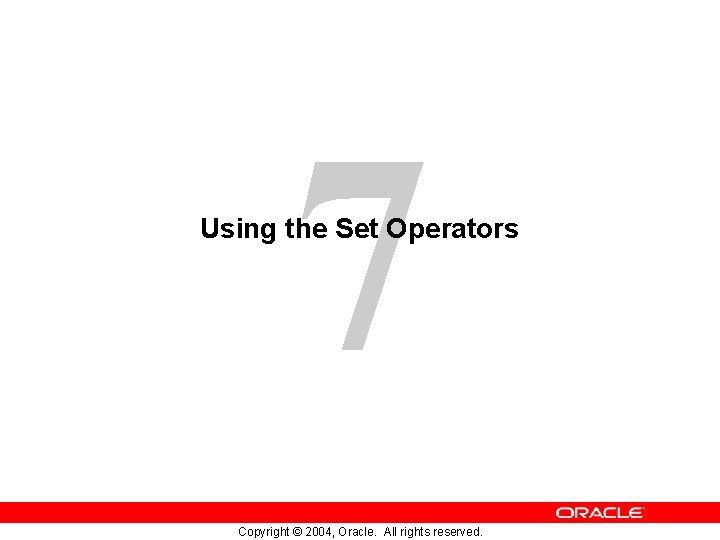 7

Using the Set Operators

ORACLE

Copyright © 2004, Oracle. All rights reserved.